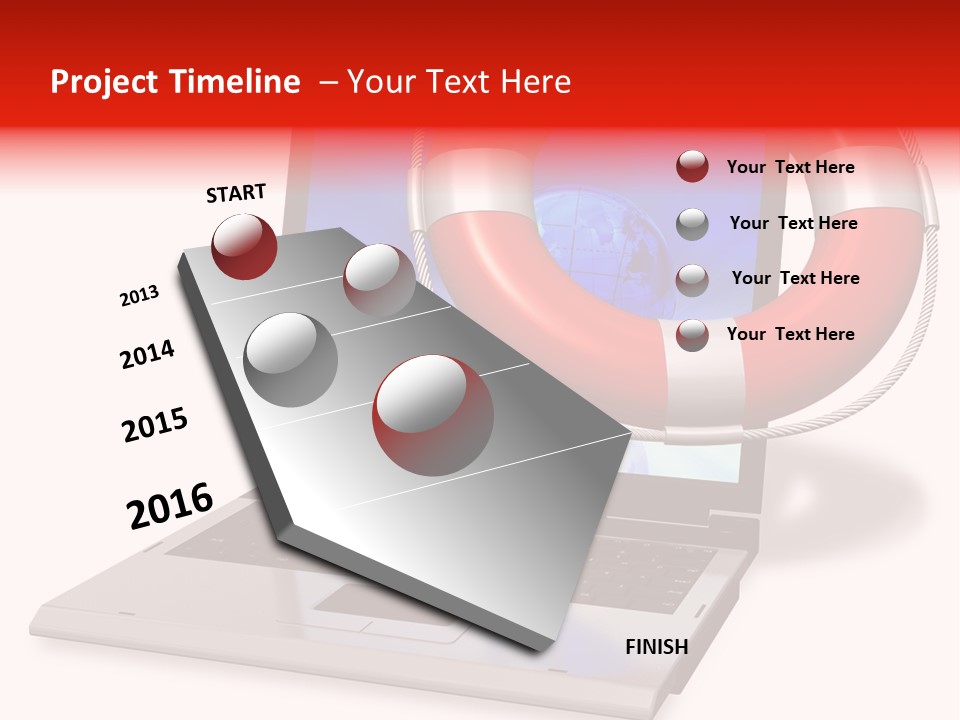 Project Timeline – Your Text Here

START

2013

2014

2015

2016

FINISH

Your Text Here

Your Text Here

Your Text Here

Your Text Here